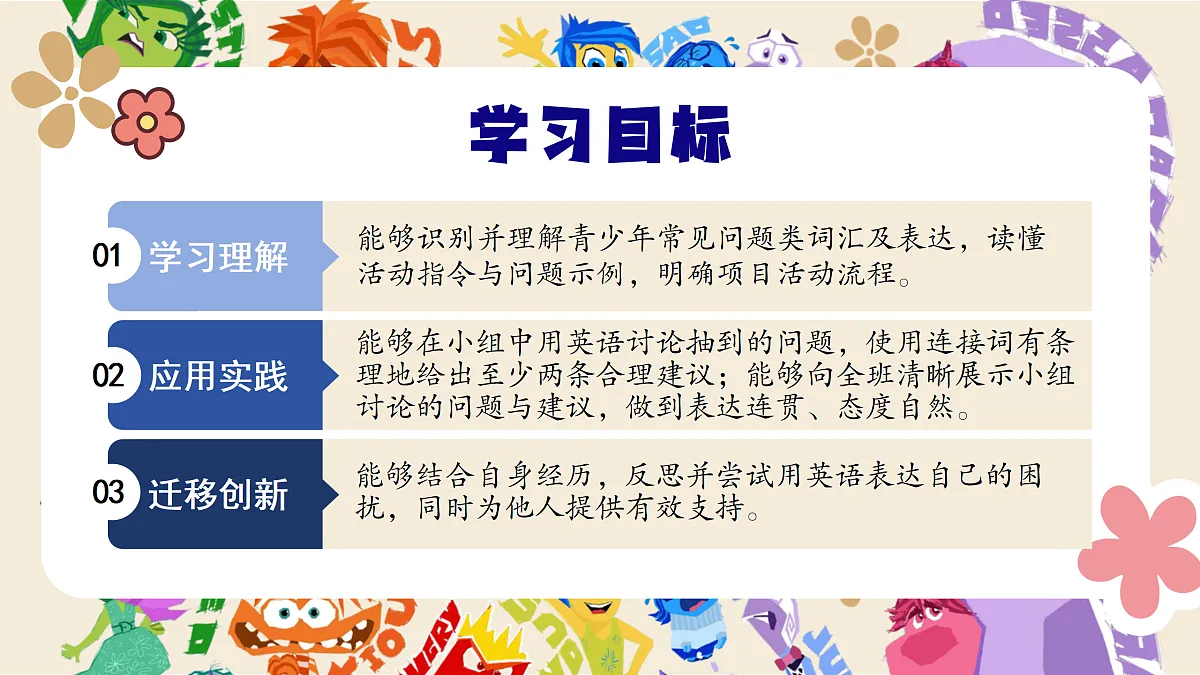 学习目标

01 学习理解

能够识别并理解青少年常见问题类词汇及表达，读懂活动指令与问题示例，明确项目活动流程。

02 应用实践

能够在小组中用英语讨论抽到的问题，使用连接词有条理地给出至少两条合理建议；能够向全班清晰展示小组讨论的问题与建议，做到表达连贯、态度自然。

03 迁移创新

能够结合自身经历，反思并尝试用英语表达自己的困扰，同时为他人提供有效支持。